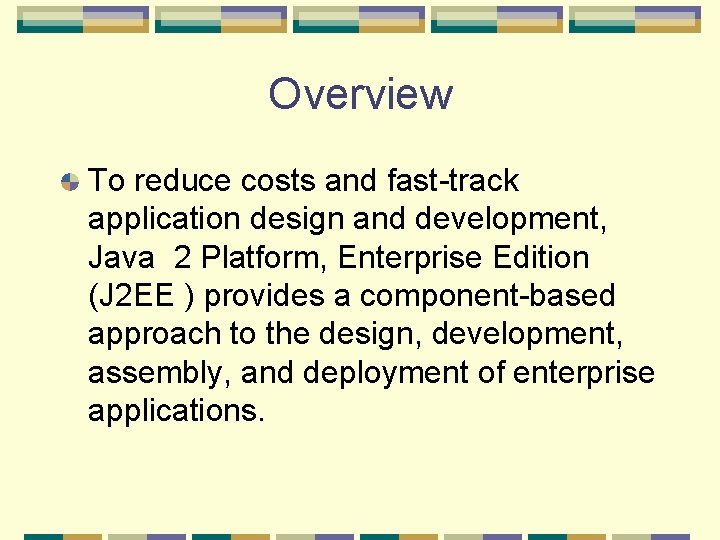 Overview

To reduce costs and fast-track application design and development, Java 2 Platform, Enterprise Edition (J2EE ) provides a component-based approach to the design, development, assembly, and deployment of enterprise applications.